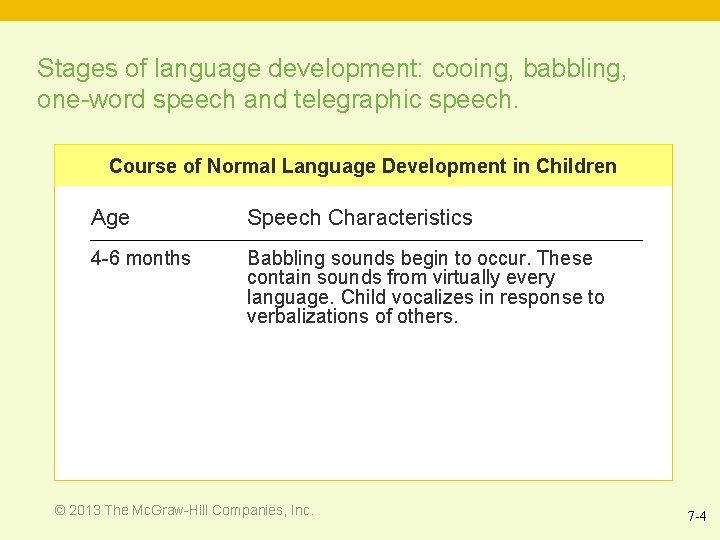 Stages of language development: cooing, babbling, one-word speech and telegraphic speech.

Course of Normal Language Development in Children

| Age | Speech Characteristics |
|---|---|
| 4-6 months | Babbling sounds begin to occur. These contain sounds from virtually every language. Child vocalizes in response to verbalizations of others. |

© 2013 The McGraw-Hill Companies, Inc.

7-4